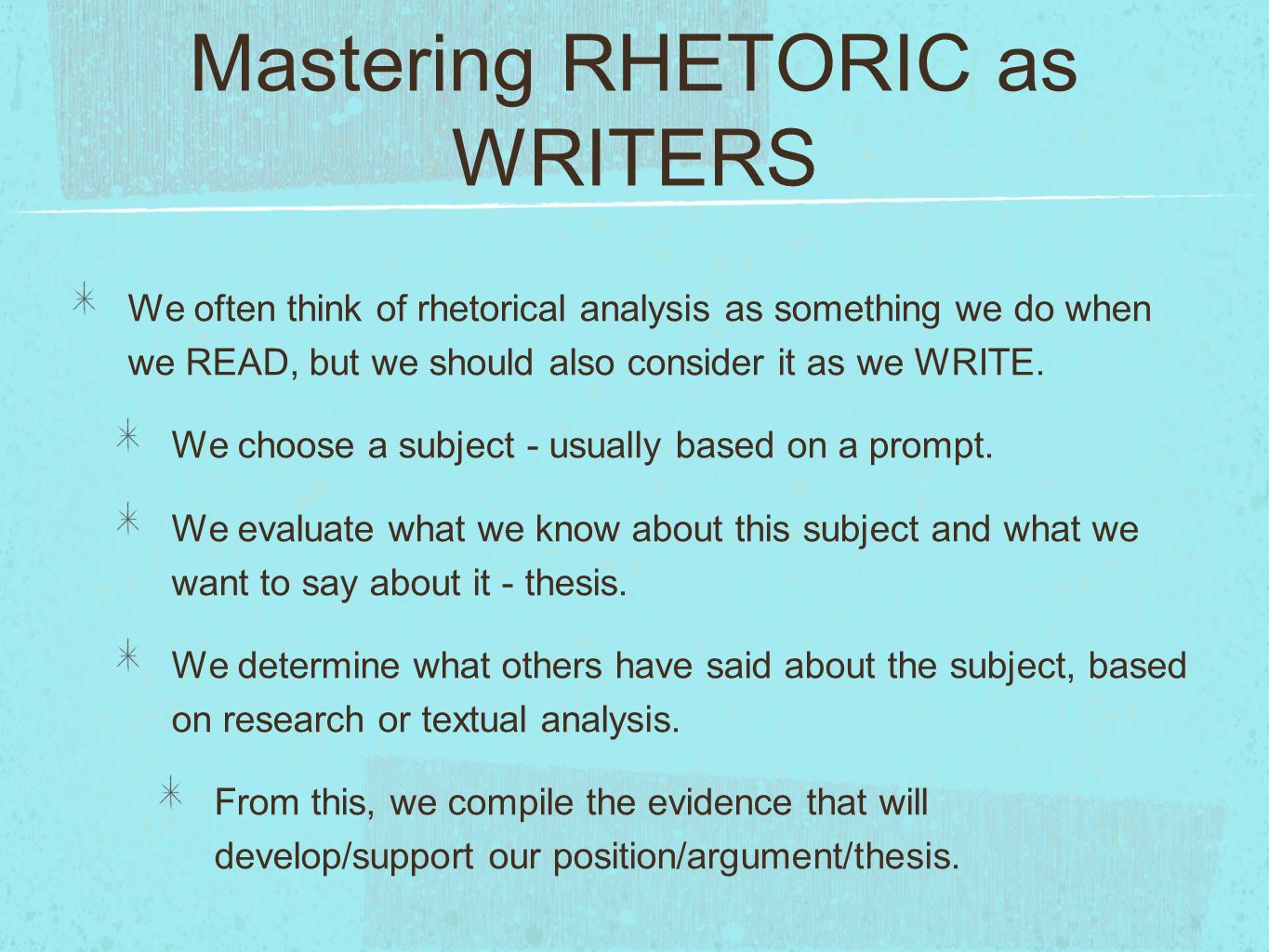 Mastering RHETORIC as WRITERS

We often think of rhetorical analysis as something we do when we READ, but we should also consider it as we WRITE.

We choose a subject - usually based on a prompt.

We evaluate what we know about this subject and what we want to say about it - thesis.

We determine what others have said about the subject, based on research or textual analysis.

From this, we compile the evidence that will develop/support our position/argument/thesis.